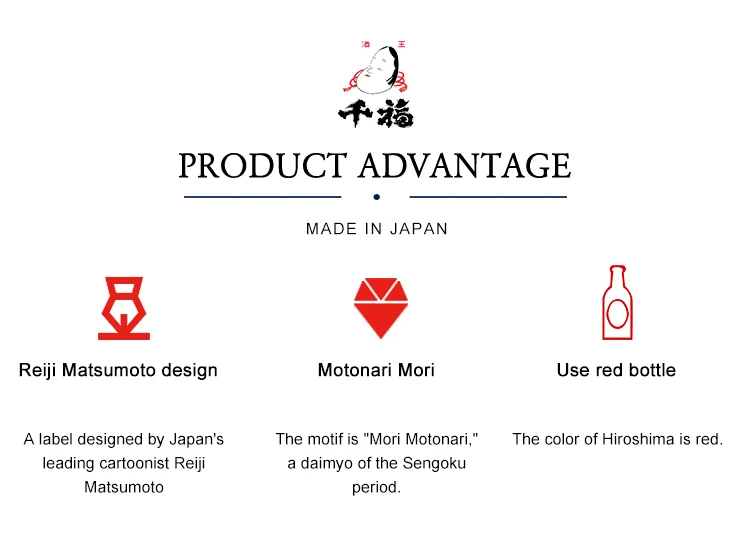 酒 王

千福

PRODUCT ADVANTAGE

MADE IN JAPAN

Reiji Matsumoto design

A label designed by Japan's leading cartoonist Reiji Matsumoto

Motonari Mori

The motif is "Mori Motonari," a daimyo of the Sengoku period.

Use red bottle

The color of Hiroshima is red.